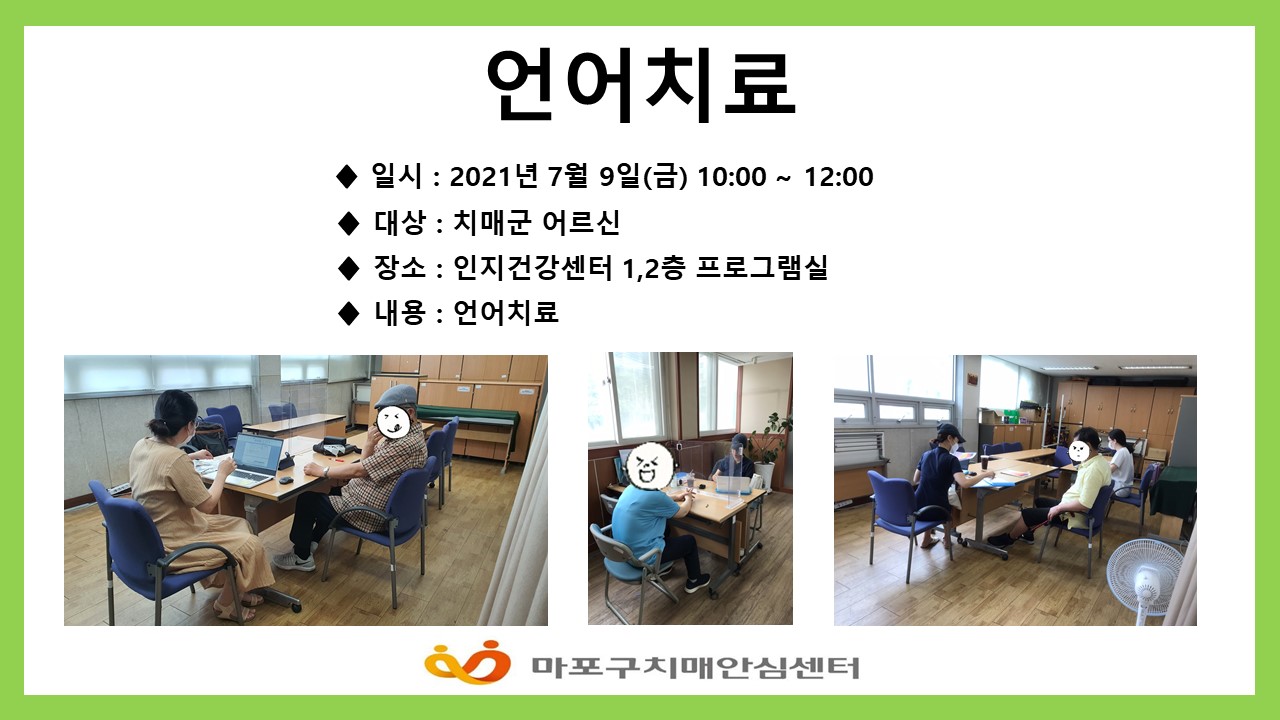 언어치료

◆ 일시 : 2021년 7월 9일(금) 10:00 ~ 12:00
◆ 대상 : 치매군 어르신
◆ 장소 : 인지건강센터 1,2층 프로그램실
◆ 내용 : 언어치료

마포구치매안심센터